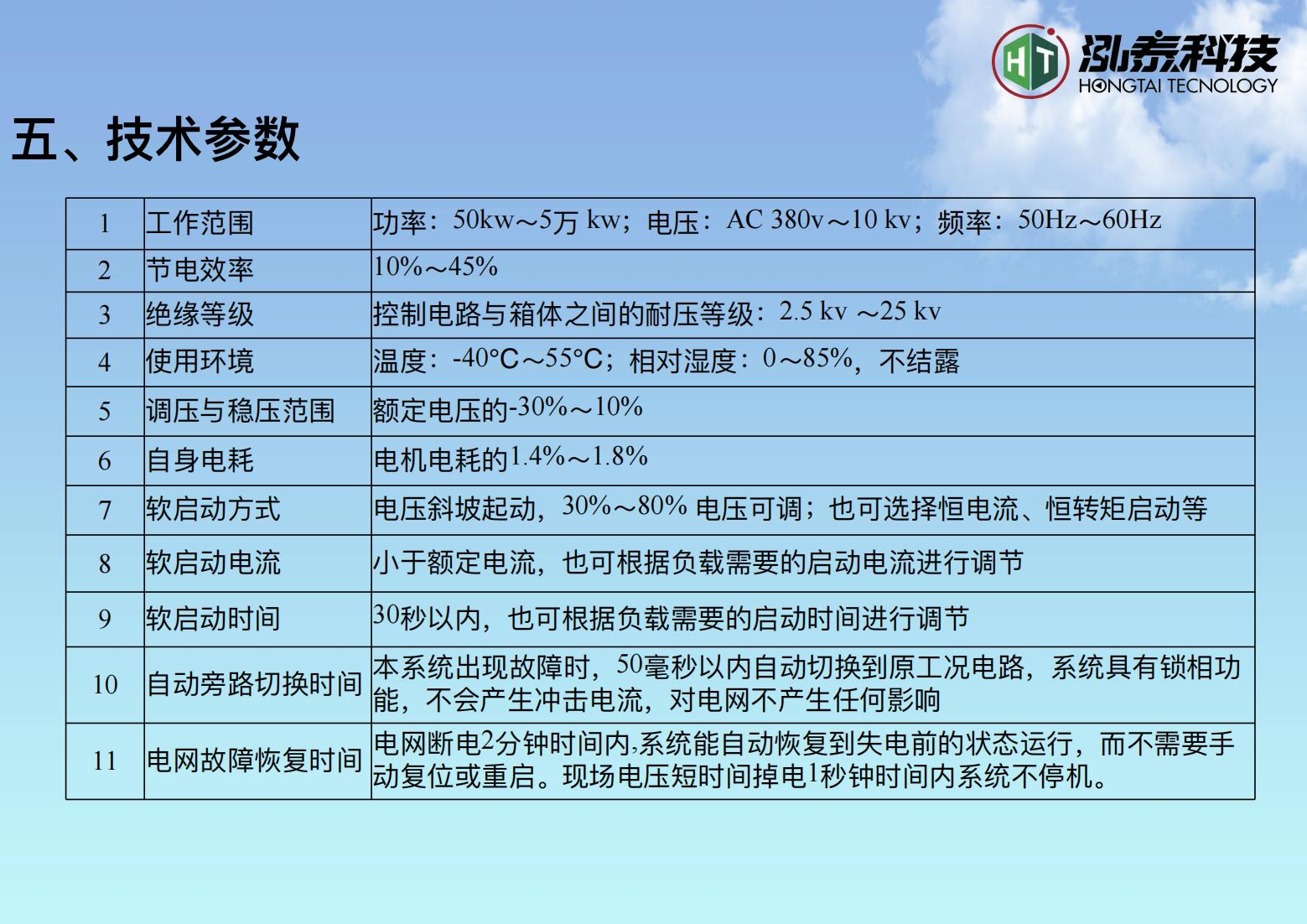 HT 泓泰科技
HONGTAI TECNOLOGY

五、技术参数

| 1 | 工作范围 | 功率：50kw～5万 kw；电压：AC 380v～10 kv；频率：50Hz～60Hz |
|---|---|---|
| 2 | 节电效率 | 10%～45% |
| 3 | 绝缘等级 | 控制电路与箱体之间的耐压等级：2.5 kv ～25 kv |
| 4 | 使用环境 | 温度：-40°C～55°C；相对湿度：0～85%，不结露 |
| 5 | 调压与稳压范围 | 额定电压的-30%～10% |
| 6 | 自身电耗 | 电机电耗的1.4%～1.8% |
| 7 | 软启动方式 | 电压斜坡起动，30%～80% 电压可调；也可选择恒电流、恒转矩启动等 |
| 8 | 软启动电流 | 小于额定电流，也可根据负载需要的启动电流进行调节 |
| 9 | 软启动时间 | 30秒以内，也可根据负载需要的启动时间进行调节 |
| 10 | 自动旁路切换时间 | 本系统出现故障时，50毫秒以内自动切换到原工况电路，系统具有锁相功能，不会产生冲击电流，对电网不产生任何影响 |
| 11 | 电网故障恢复时间 | 电网断电2分钟时间内,系统能自动恢复到失电前的状态运行，而不需要手动复位或重启。现场电压短时间掉电1秒钟时间内系统不停机。 |